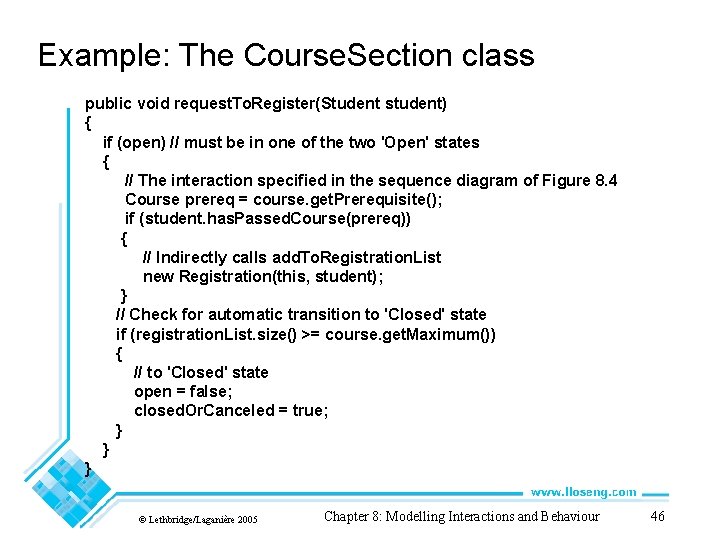 Example: The CourseSection class

public void requestToRegister(Student student)
{
if (open) // must be in one of the two 'Open' states
{
// The interaction specified in the sequence diagram of Figure 8.4
Course prereq = course.getPrerequisite();
if (student.hasPassedCourse(prereq))
{
// Indirectly calls addToRegistrationList
new Registration(this, student);
}
// Check for automatic transition to 'Closed' state
if (registrationList.size() >= course.getMaximum())
{
// to 'Closed' state
open = false;
closedOrCanceled = true;
}
}
}

www.lloseng.com

© Lethbridge/Laganière 2005

Chapter 8: Modelling Interactions and Behaviour

46